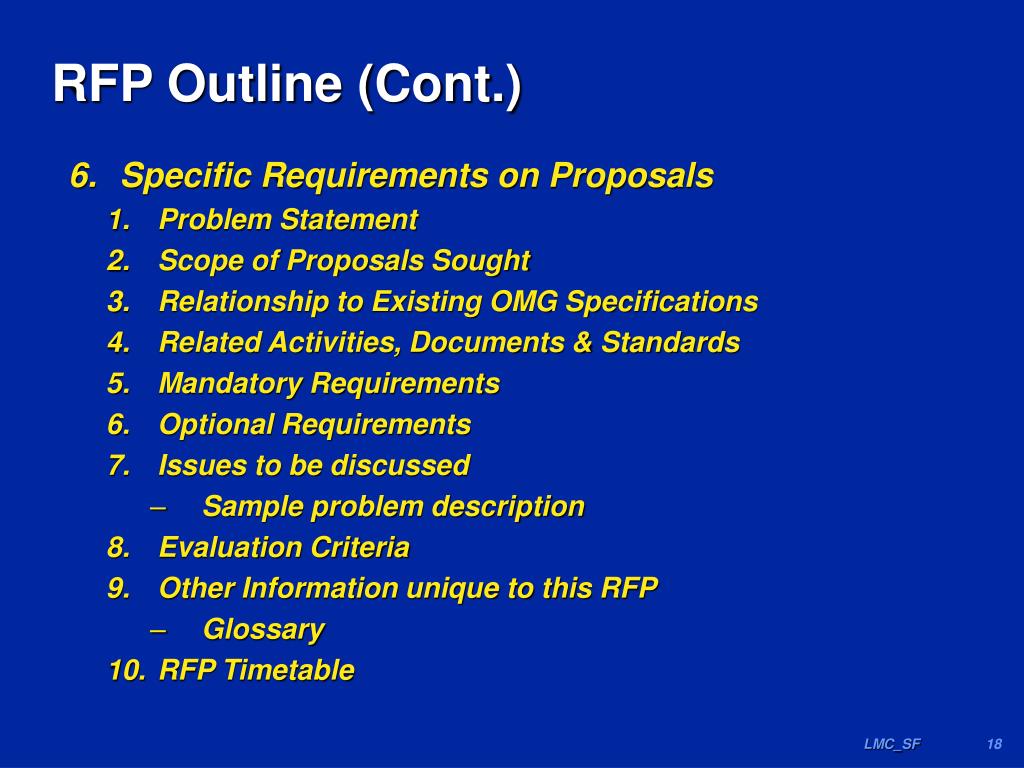 RFP Outline (Cont.)

6. Specific Requirements on Proposals
1. Problem Statement
2. Scope of Proposals Sought
3. Relationship to Existing OMG Specifications
4. Related Activities, Documents & Standards
5. Mandatory Requirements
6. Optional Requirements
7. Issues to be discussed
– Sample problem description
8. Evaluation Criteria
9. Other Information unique to this RFP
– Glossary
10. RFP Timetable

LMC_SF 18